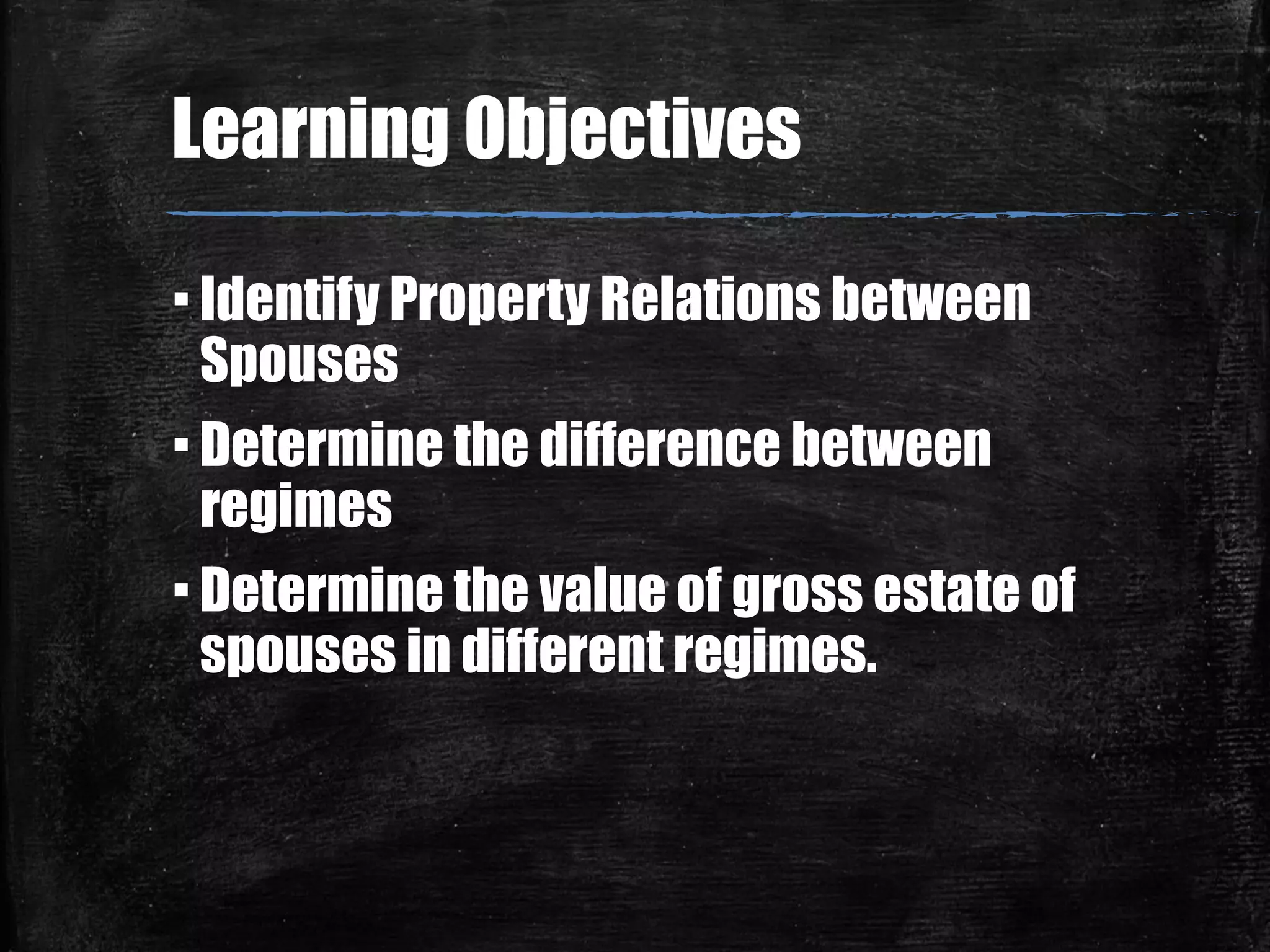 Learning Objectives

▪ Identify Property Relations between Spouses

▪ Determine the difference between regimes

▪ Determine the value of gross estate of spouses in different regimes.